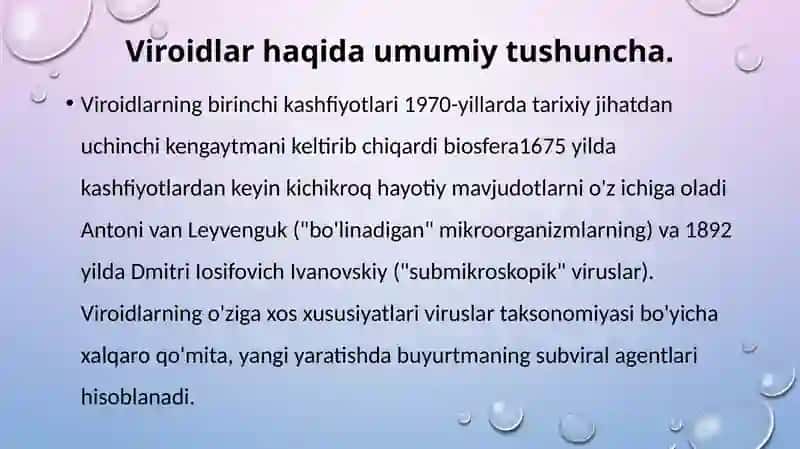 Viroidlar haqida umumiy tushuncha.

• Viroidlarning birinchi kashfiyotlari 1970-yillarda tarixiy jihatdan uchinchi kengaytmani keltirib chiqardi biosfera1675 yilda kashfiyotlardan keyin kichikroq hayotiy mavjudotlarni o'z ichiga oladi Antoni van Leyvenguk ("bo'linadigan" mikroorganizmlarning) va 1892 yilda Dmitri Iosifovich Ivanovskiy ("submikroskopik" viruslar). Viroidlarning o'ziga xos xususiyatlari viruslar taksonomiyasi bo'yicha xalqaro qo'mita, yangi yaratishda buyurtmaning subviral agentlari hisoblanadi.